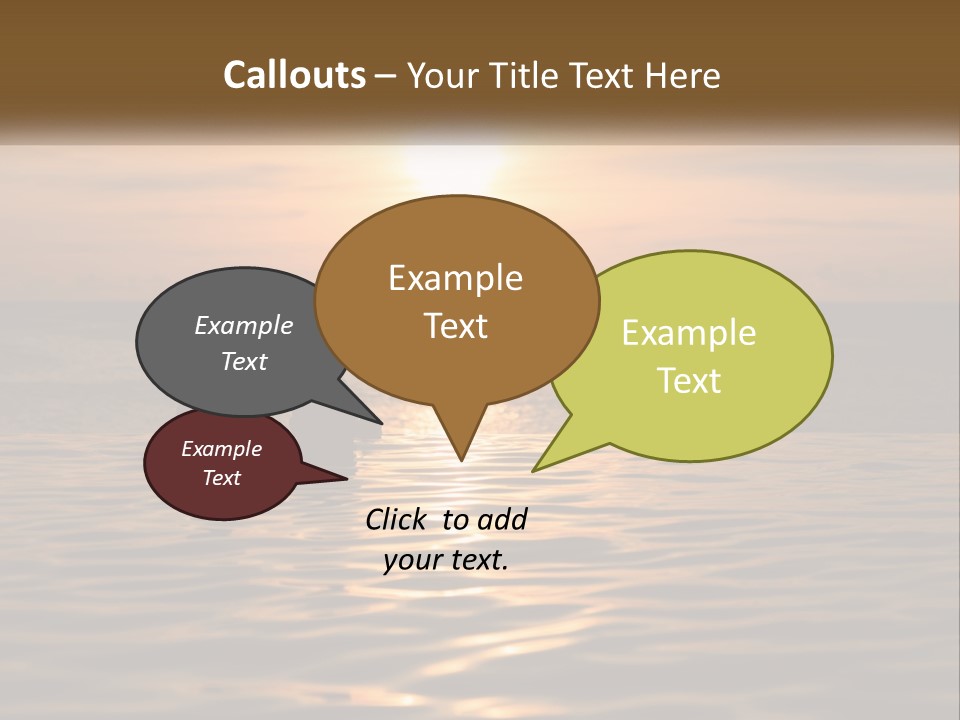 Callouts – Your Title Text Here

Example Text

Example Text

Example Text

Example Text

Click to add your text.